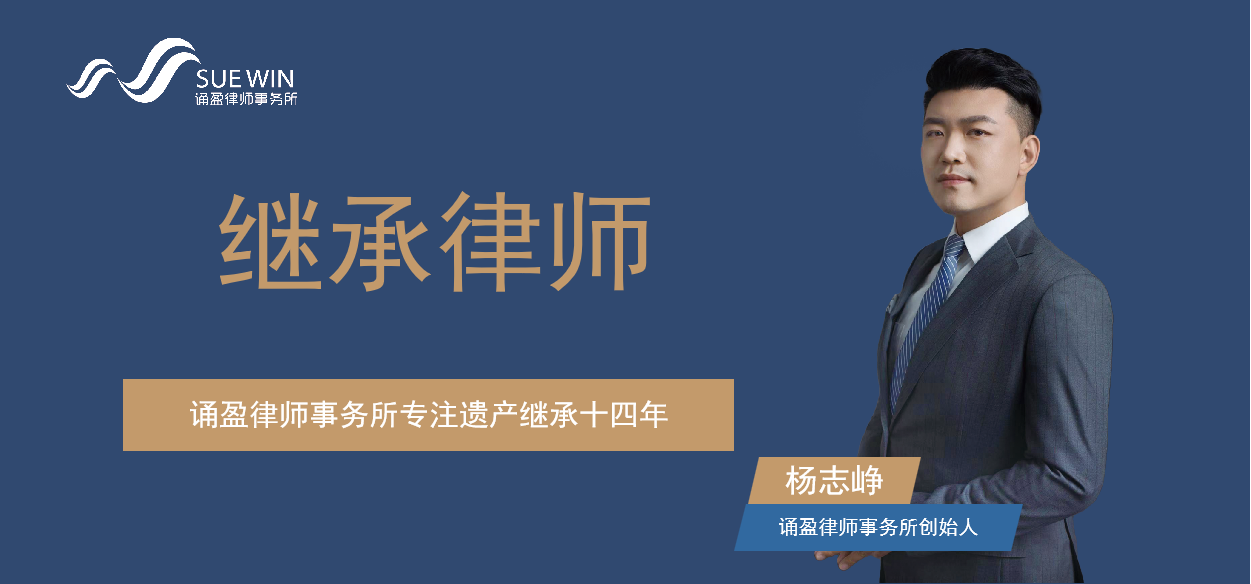 SUE WIN
诵盈律师事务所

继承律师

诵盈律师事务所专注遗产继承十四年

杨志峥
诵盈律师事务所创始人